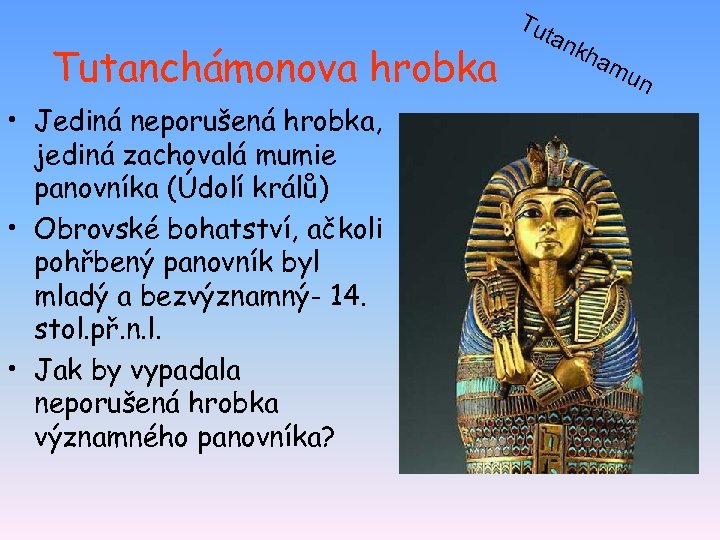 Tutanchámonova hrobka

Tutankhamun

• Jediná neporušená hrobka, jediná zachovalá mumie panovníka (Údolí králů)
• Obrovské bohatství, ačkoli pohřbený panovník byl mladý a bezvýznamný- 14. stol.př.n.l.
• Jak by vypadala neporušená hrobka významného panovníka?